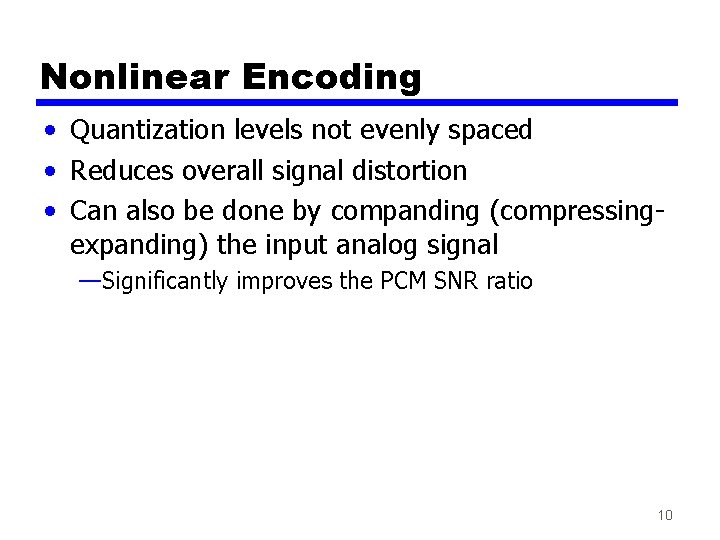 Nonlinear Encoding

• Quantization levels not evenly spaced
• Reduces overall signal distortion
• Can also be done by companding (compressing-expanding) the input analog signal
—Significantly improves the PCM SNR ratio

10